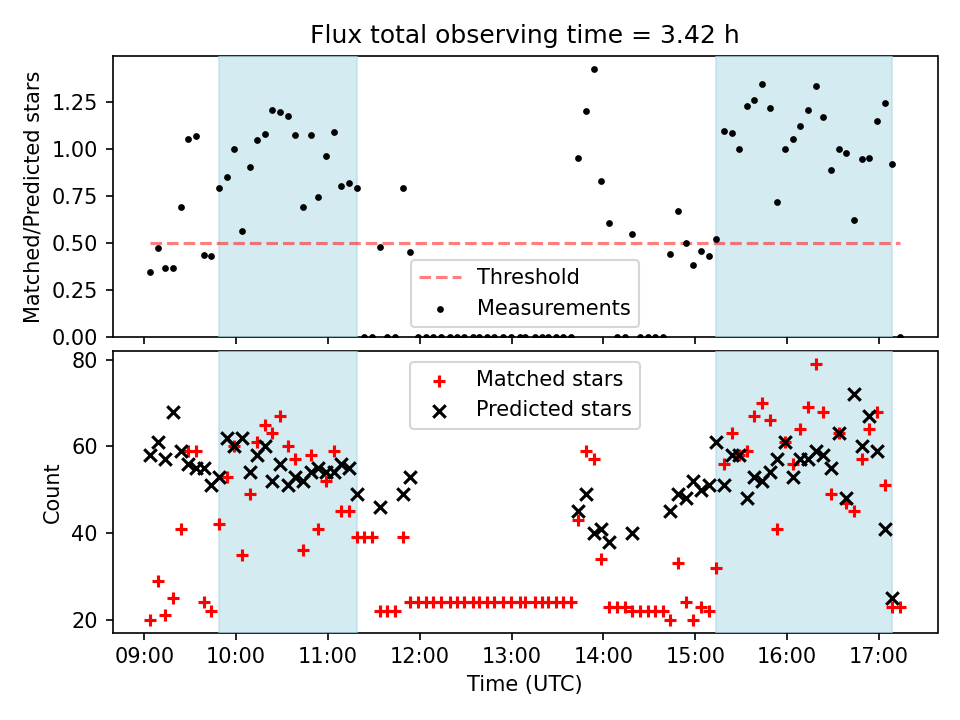 Flux total observing time = 3.42 h

Matched/Predicted stars

1.25
1.00
0.75
0.50
0.25
0.00

Threshold
Measurements

Count

80
60
40
20

Matched stars
Predicted stars

09:00 10:00 11:00 12:00 13:00 14:00 15:00 16:00 17:00

Time (UTC)